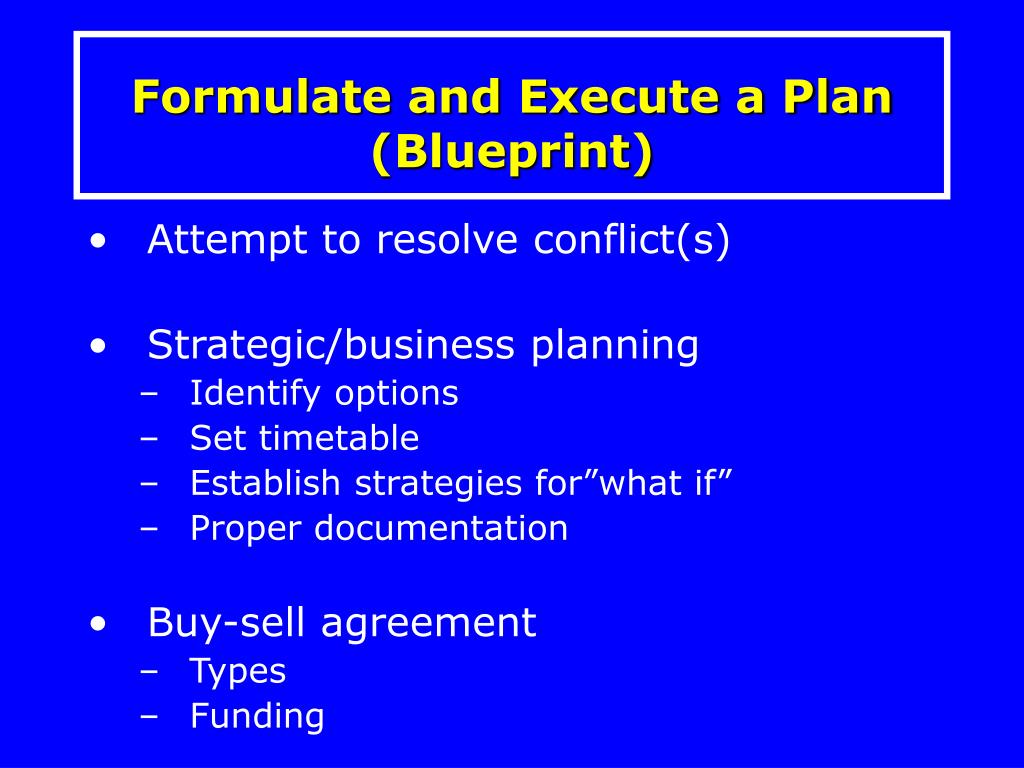 Formulate and Execute a Plan (Blueprint)

• Attempt to resolve conflict(s)

• Strategic/business planning
– Identify options
– Set timetable
– Establish strategies for”what if”
– Proper documentation

• Buy-sell agreement
– Types
– Funding